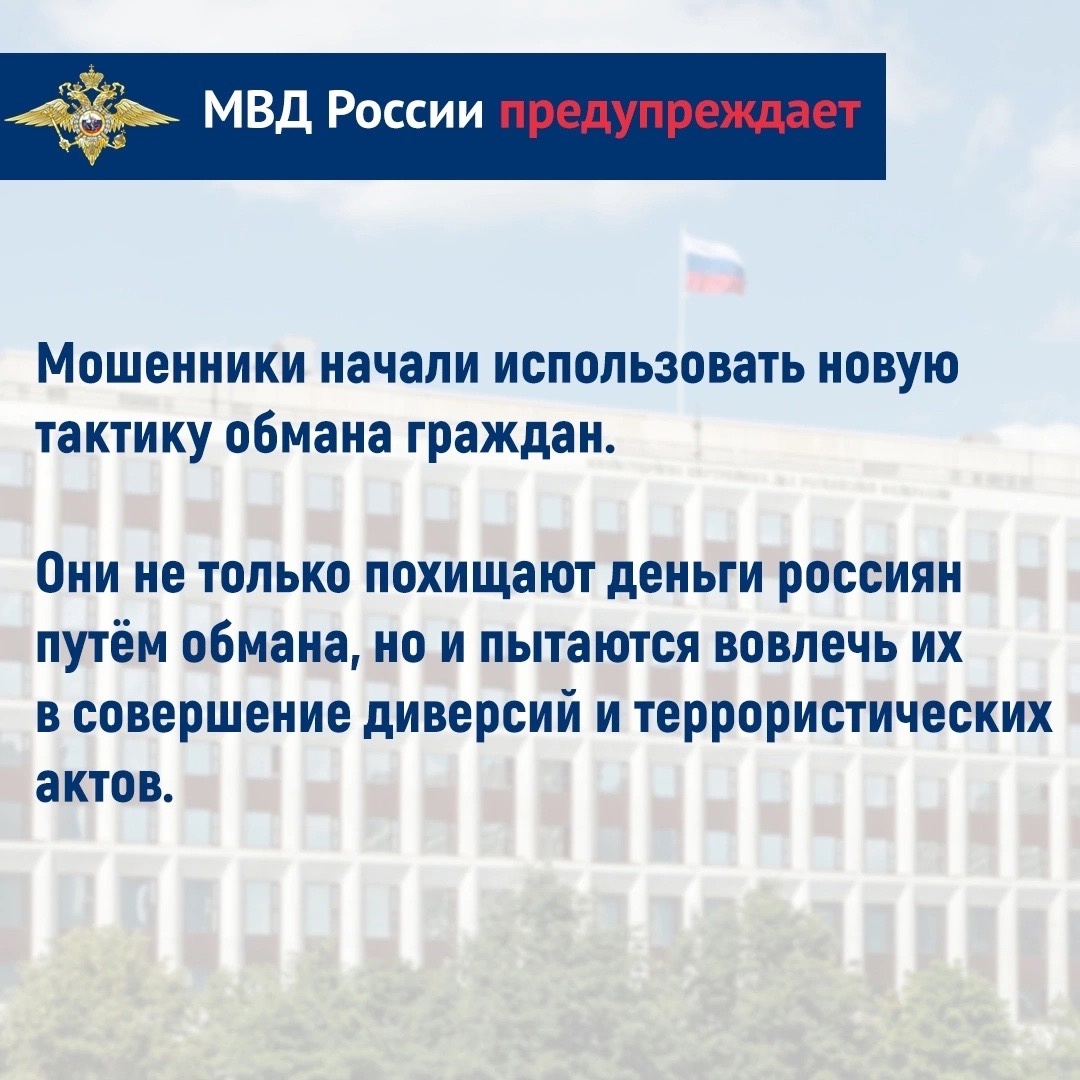 МВД России предупреждает

Мошенники начали использовать новую тактику обмана граждан.

Они не только похищают деньги россиян путём обмана, но и пытаются вовлечь их в совершение диверсий и террористических актов.